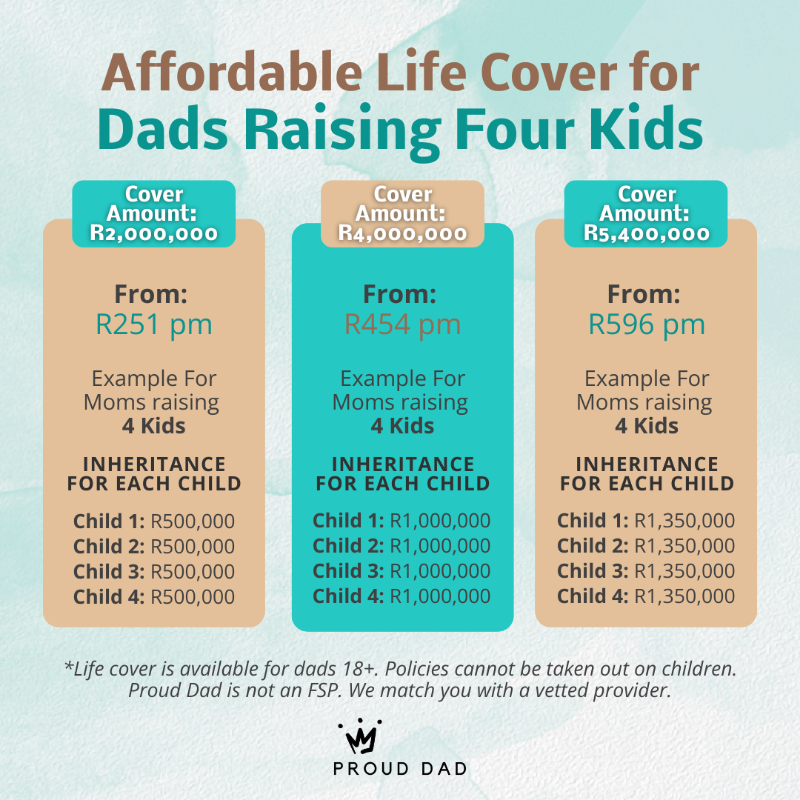 Affordable Life Cover for
Dads Raising Four Kids

Cover Amount: R2,000,000

From:
R251 pm

Example For Moms raising
4 Kids

INHERITANCE FOR EACH CHILD

Child 1: R500,000
Child 2: R500,000
Child 3: R500,000
Child 4: R500,000

Cover Amount: R4,000,000

From:
R454 pm

Example For Moms raising
4 Kids

INHERITANCE FOR EACH CHILD

Child 1: R1,000,000
Child 2: R1,000,000
Child 3: R1,000,000
Child 4: R1,000,000

Cover Amount: R5,400,000

From:
R596 pm

Example For Moms raising
4 Kids

INHERITANCE FOR EACH CHILD

Child 1: R1,350,000
Child 2: R1,350,000
Child 3: R1,350,000
Child 4: R1,350,000

*Life cover is available for dads 18+. Policies cannot be taken out on children. Proud Dad is not an FSP. We match you with a vetted provider.

PROUD DAD